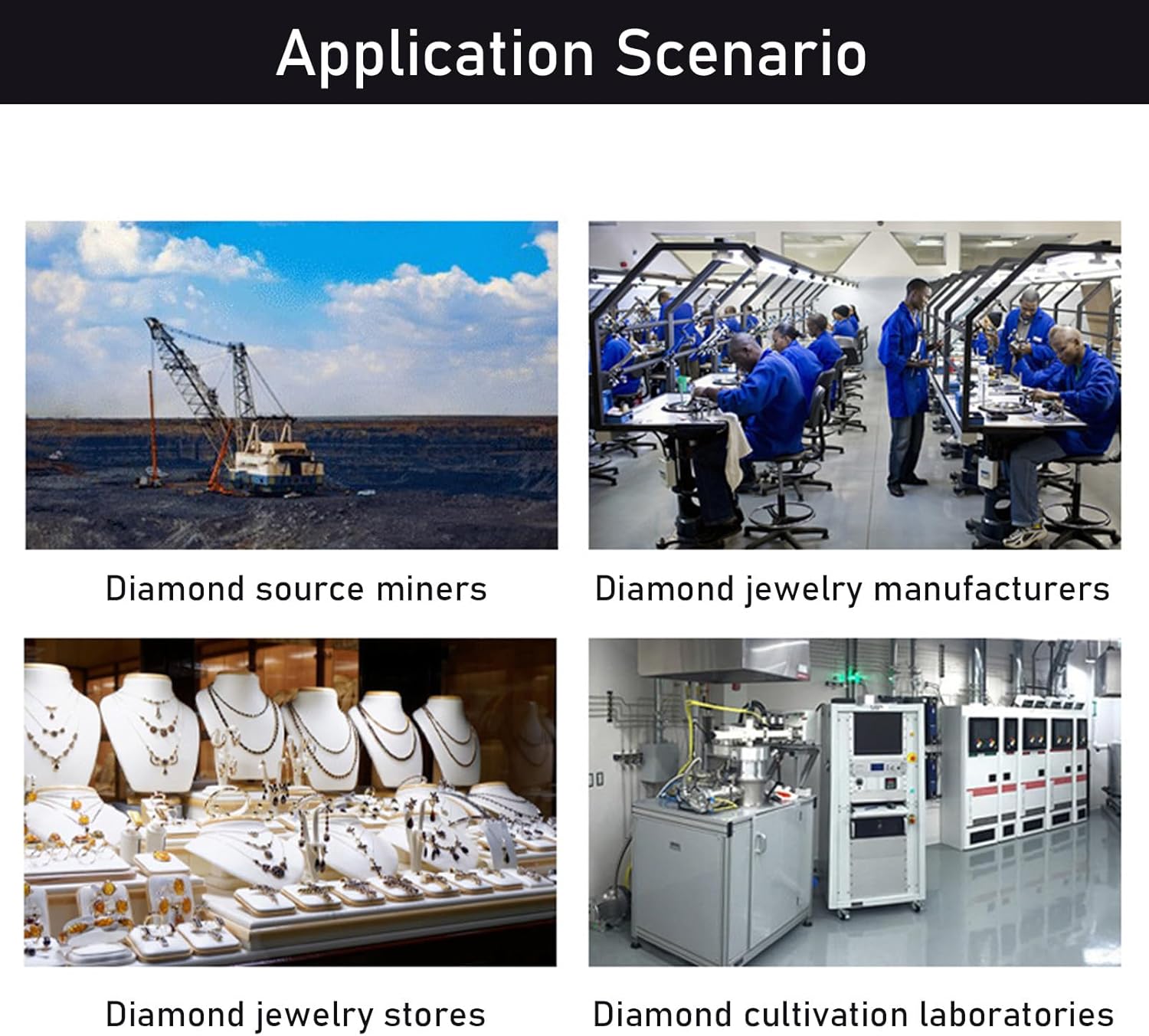 Application Scenario

Diamond source miners

Diamond jewelry manufacturers

Diamond jewelry stores

Diamond cultivation laboratories